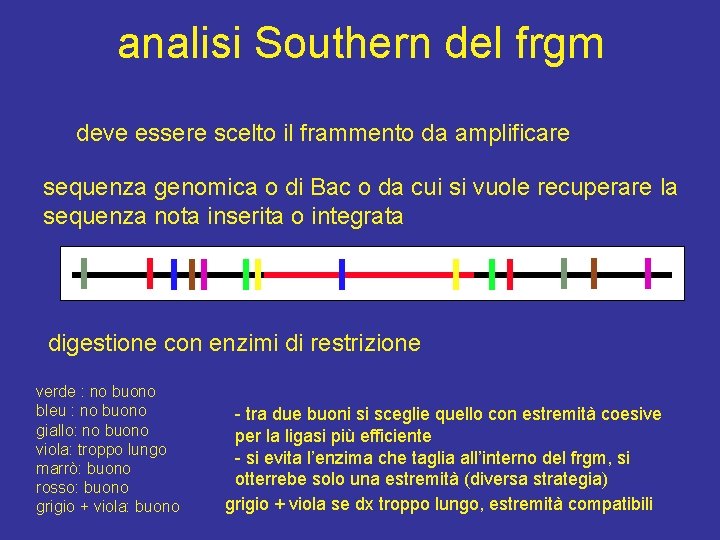 analisi Southern del frgm

deve essere scelto il frammento da amplificare

sequenza genomica o di Bac o da cui si vuole recuperare la sequenza nota inserita o integrata

digestione con enzimi di restrizione

verde : no buono
bleu : no buono
giallo: no buono
viola: troppo lungo
marrò: buono
rosso: buono
grigio + viola: buono

- tra due buoni si sceglie quello con estremità coesive per la ligasi più efficiente
- si evita l'enzima che taglia all'interno del frgm, si otterrebe solo una estremità (diversa strategia)
grigio + viola se dx troppo lungo, estremità compatibili